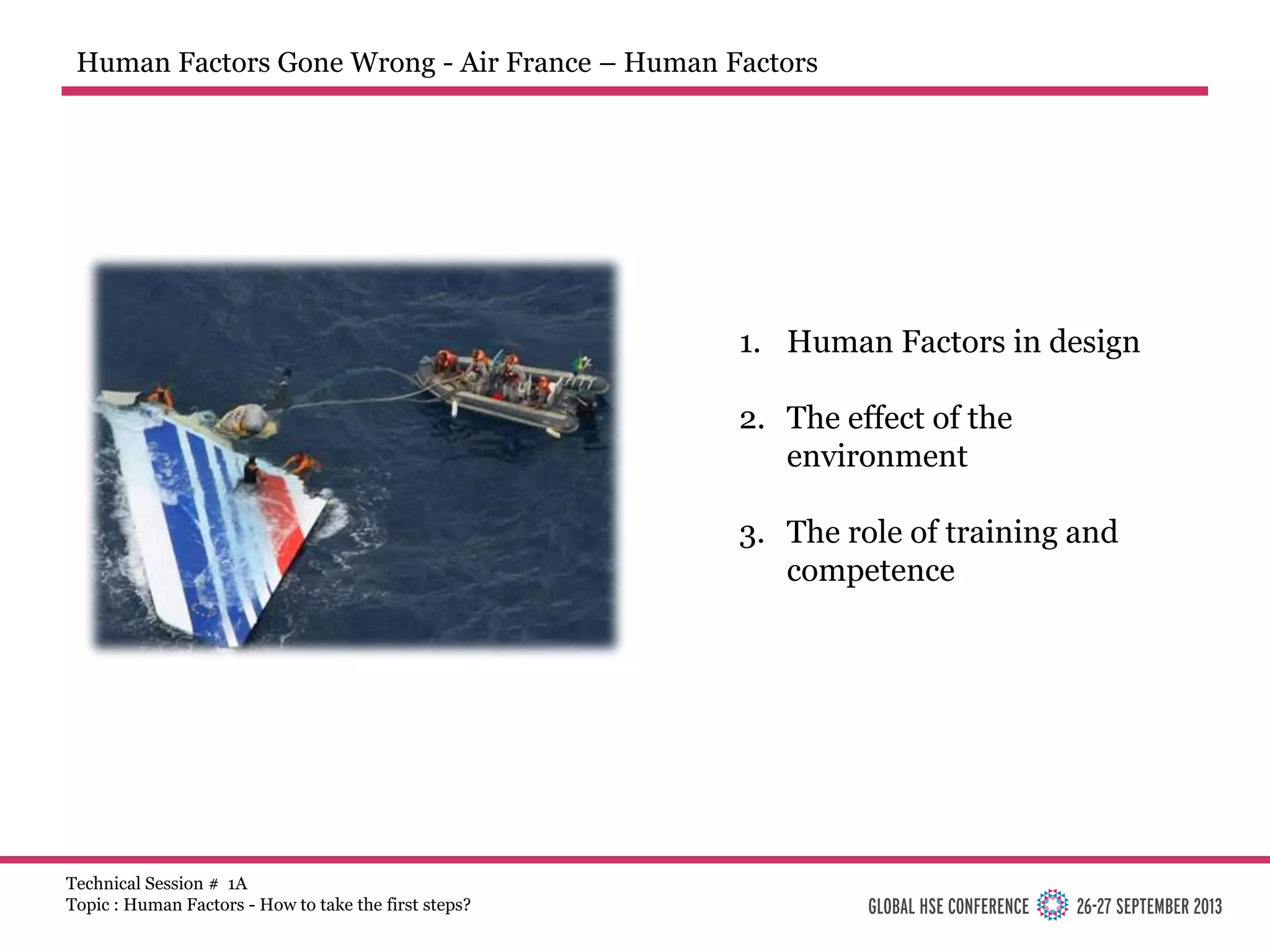 Human Factors Gone Wrong - Air France – Human Factors

1. Human Factors in design

2. The effect of the environment

3. The role of training and competence

Technical Session # 1A
Topic : Human Factors - How to take the first steps?

GLOBAL HSE CONFERENCE 26-27 SEPTEMBER 2013